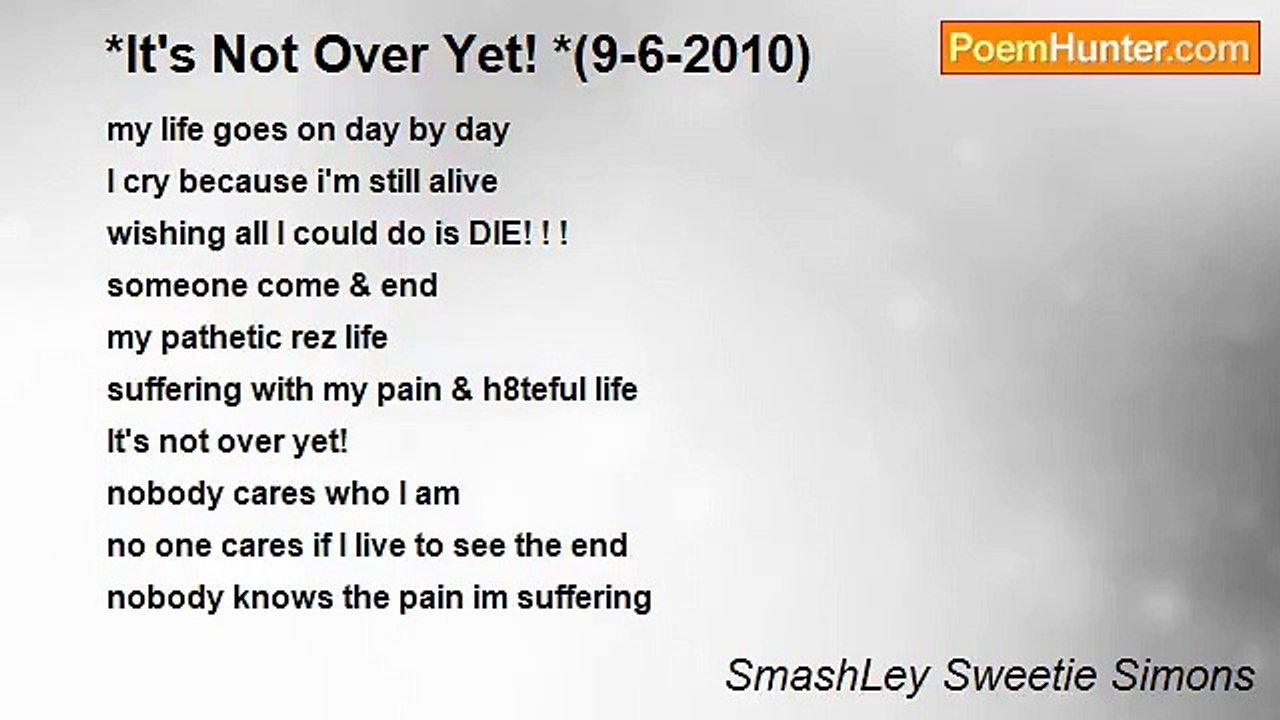 *It's Not Over Yet! *(9-6-2010)

PoemHunter.com

my life goes on day by day
I cry because i'm still alive
wishing all I could do is DIE! ! !
someone come & end
my pathetic rez life
suffering with my pain & h8teful life
It's not over yet!
nobody cares who I am
no one cares if I live to see the end
nobody knows the pain im suffering

SmashLey Sweetie Simons